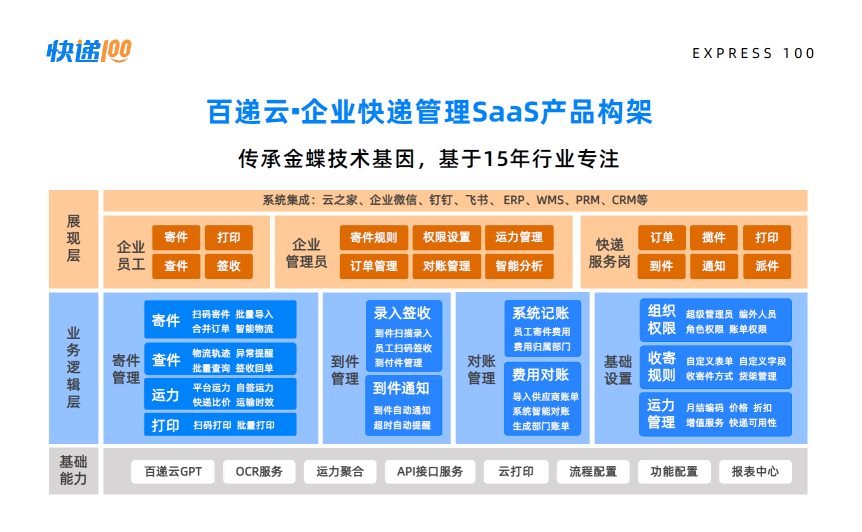 快递100

EXPRESS 100

百递云·企业快递管理SaaS产品构架

传承金蝶技术基因，基于15年行业专注

展现层

系统集成：云之家、企业微信、钉钉、飞书、ERP、WMS、PRM、CRM等

企业员工
寄件 打印
查件 签收

企业管理员
寄件规则 权限设置 运力管理
订单管理 对账管理 智能分析

快递服务岗
订单 揽件 打印
到件 通知 派件

业务逻辑层

寄件管理
寄件 扫码寄件 批量导入 合并订单 智能物流
查件 物流轨迹 异常提醒 批量查询 签收回单
运力 平台运力 自签运力 快递比价 运输时效
打印 扫码打印 批量打印

到件管理
录入签收 到件扫描录入 员工扫码签收 到付件管理
到件通知 到件自动通知 超时自动提醒

对账管理
系统记账 员工寄件费用 费用归属部门
费用对账 导入供应商账单 系统智能对账 生成部门账单

基础设置
组织权限 超级管理员 编外人员 角色权限 账单权限
收寄规则 自定义表单 自定义字段 收寄件方式 货架管理
运力管理 月结编码 价格 折扣 增值服务 快递可用性

基础能力

百递云GPT OCR服务 运力聚合 API接口服务 云打印 流程配置 功能配置 报表中心